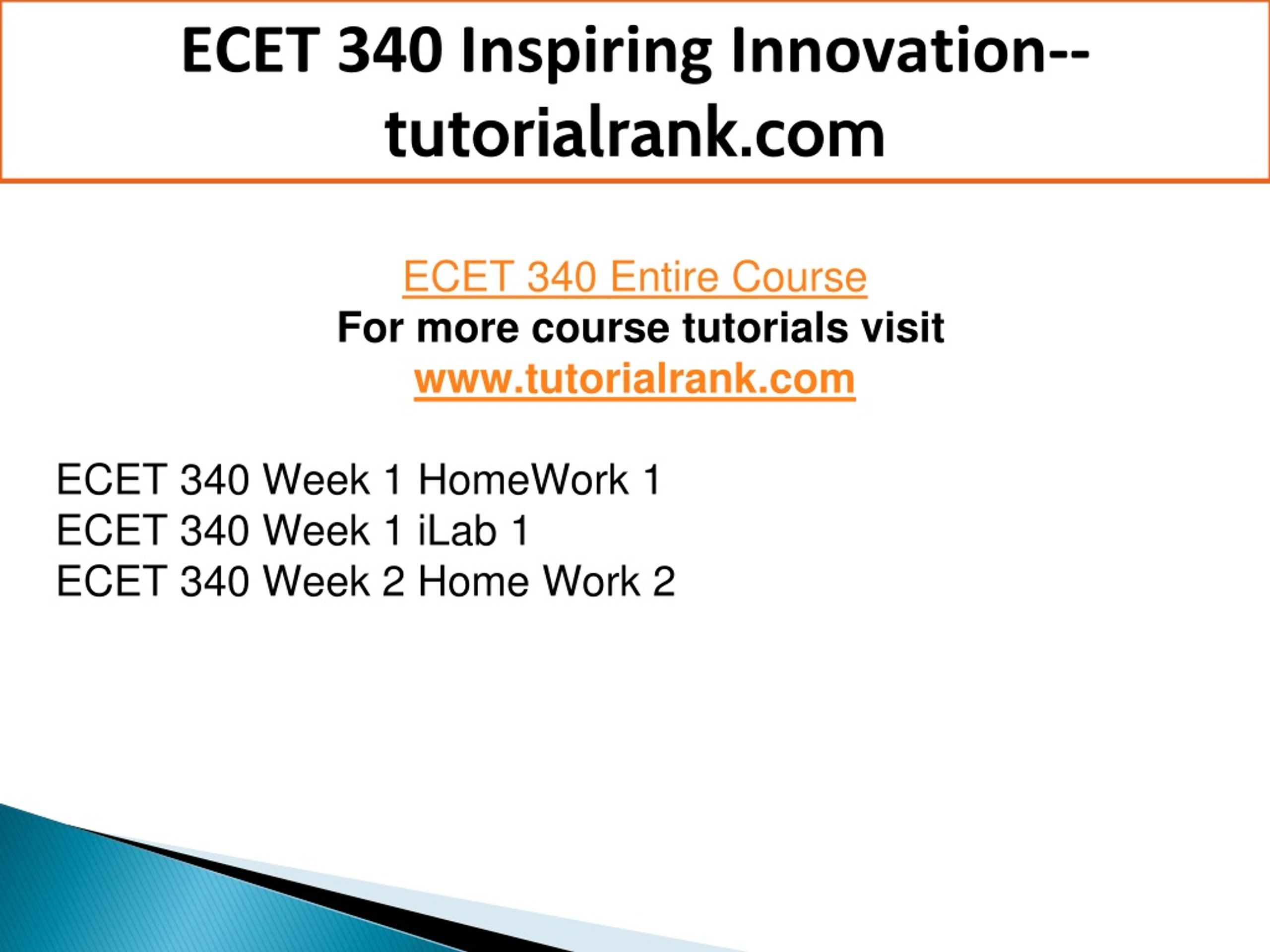 ECET 340 Inspiring Innovation--tutorialrank.com

ECET 340 Entire Course
For more course tutorials visit
www.tutorialrank.com

ECET 340 Week 1 HomeWork 1
ECET 340 Week 1 iLab 1
ECET 340 Week 2 Home Work 2